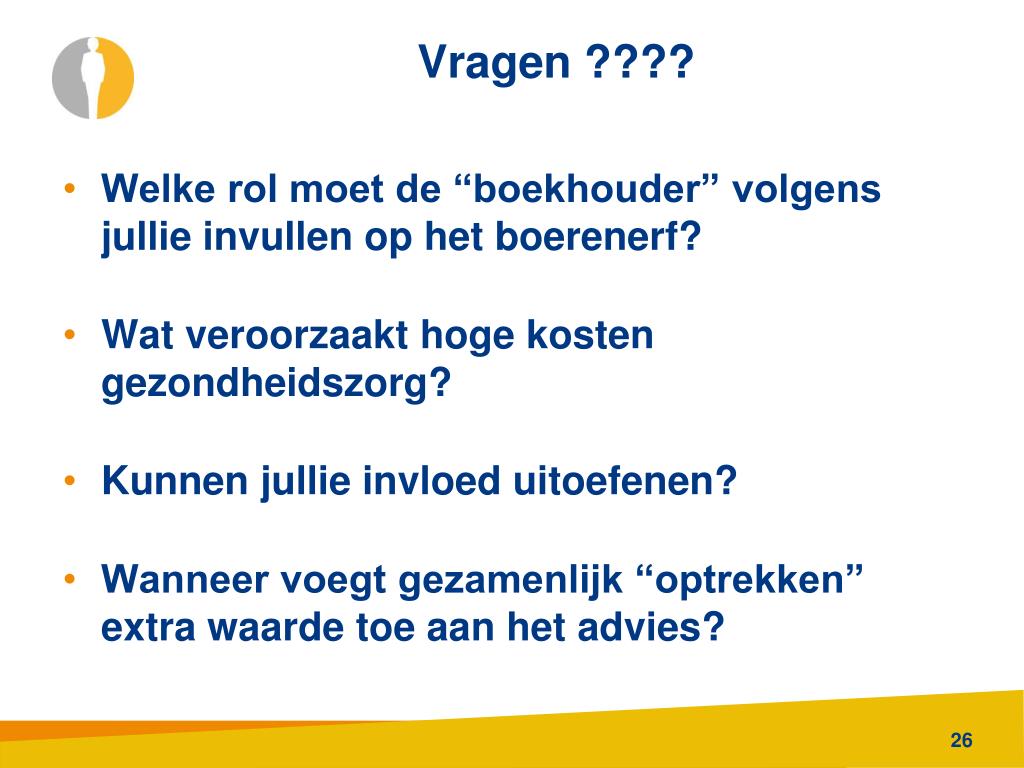 Vragen ????

• Welke rol moet de “boekhouder” volgens jullie invullen op het boerenerf?

• Wat veroorzaakt hoge kosten gezondheidszorg?

• Kunnen jullie invloed uitoefenen?

• Wanneer voegt gezamenlijk “optrekken” extra waarde toe aan het advies?

26